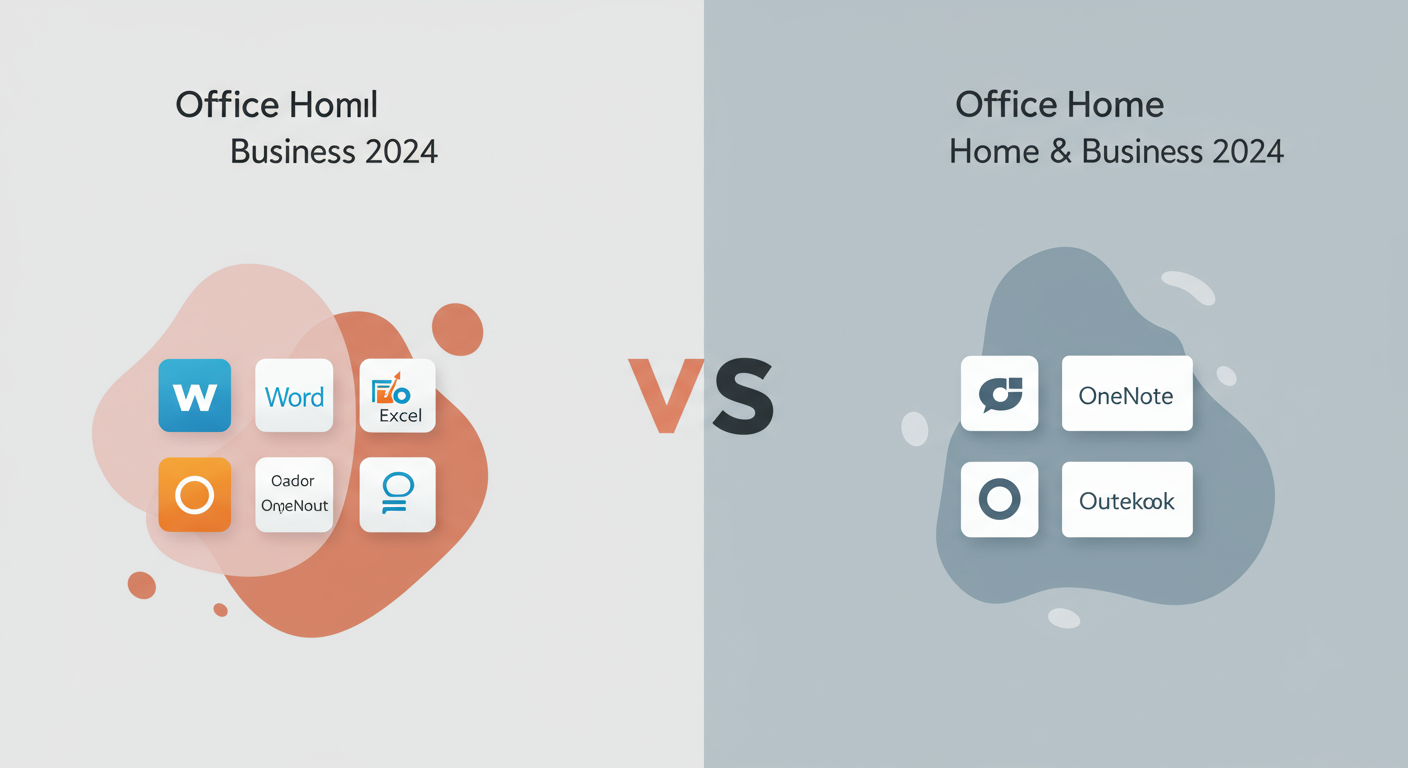 Office Homıl
Business 2024

W
Word
Excel
Oador
OmeNout

VS

Office Home
Home & Business 2024

OneNote
Outekook